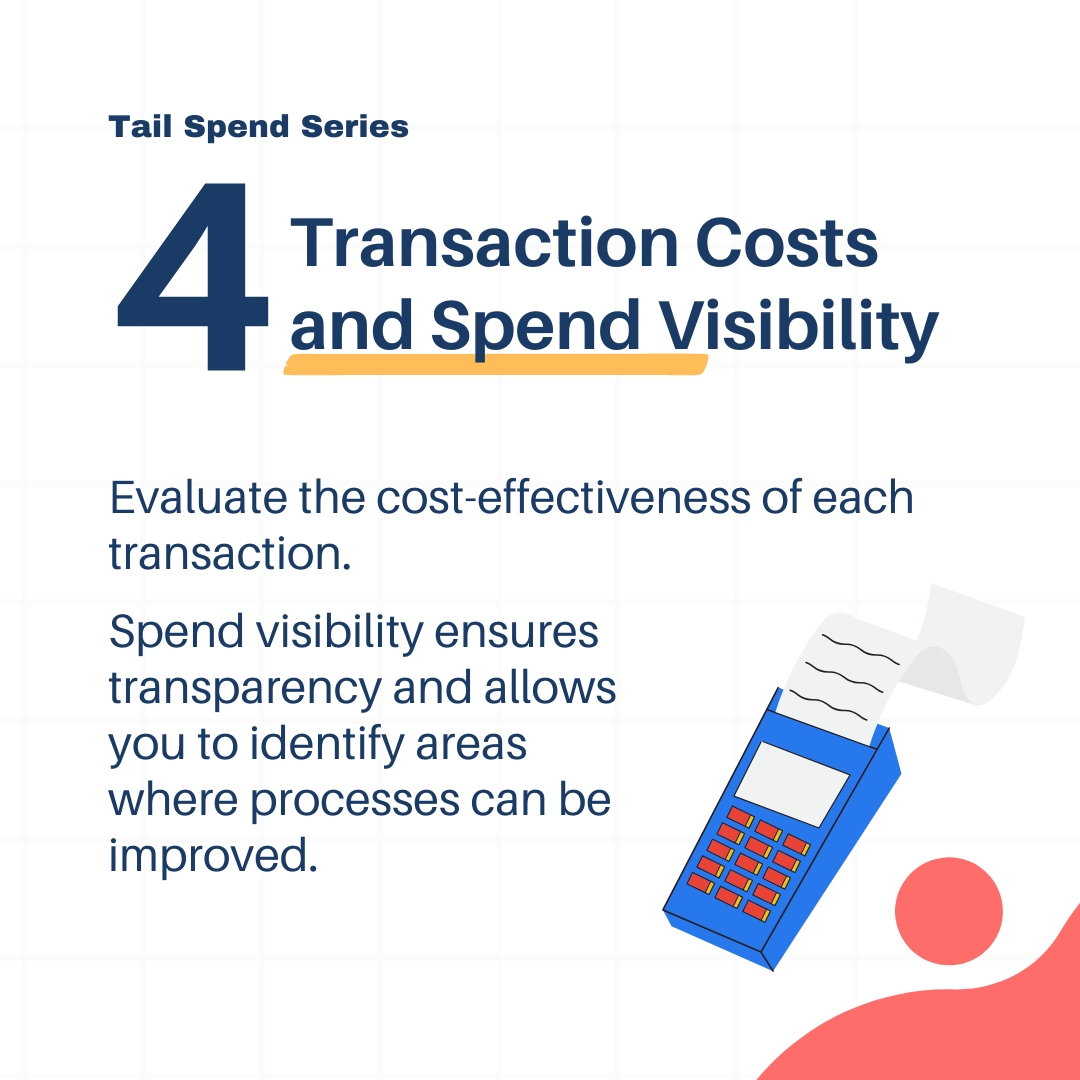 Tail Spend Series

4 Transaction Costs and Spend Visibility

Evaluate the cost-effectiveness of each transaction.

Spend visibility ensures transparency and allows you to identify areas where processes can be improved.